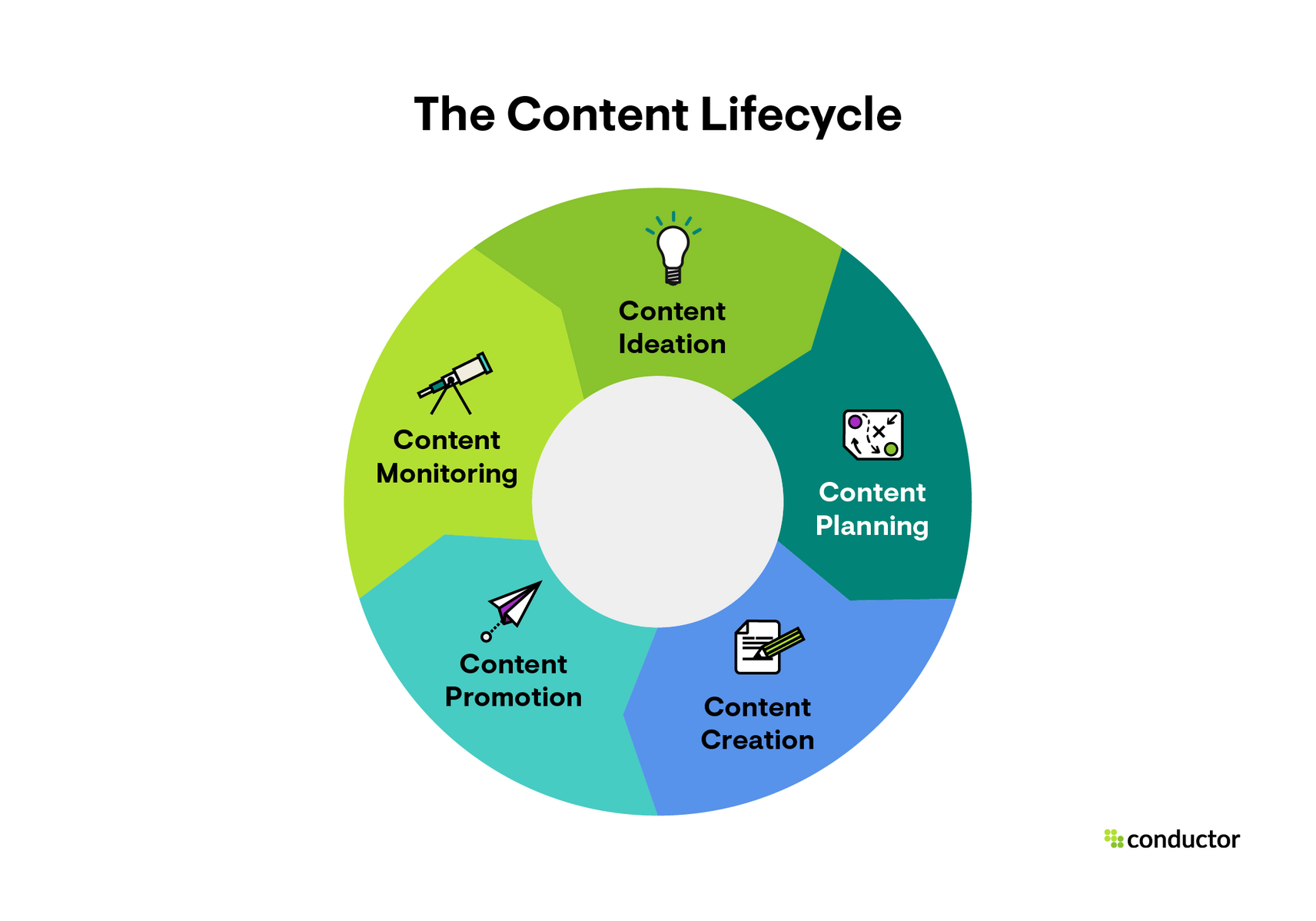 The Content Lifecycle

Content Ideation

Content Planning

Content Creation

Content Promotion

Content Monitoring

conductor